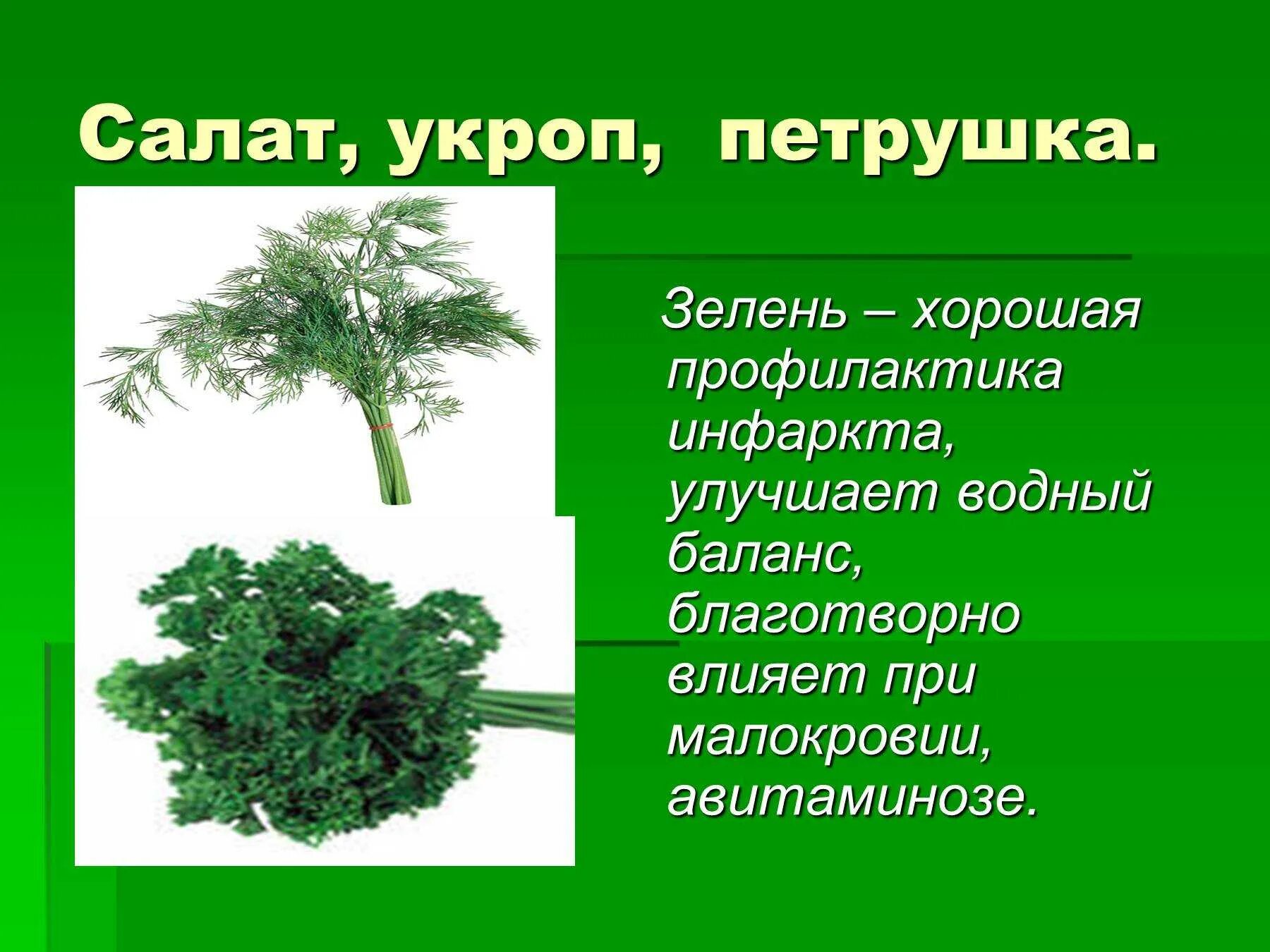 Салат, укроп, петрушка.

Зелень – хорошая профилактика инфаркта, улучшает водный баланс, благотворно влияет при малокровии, авитаминозе.